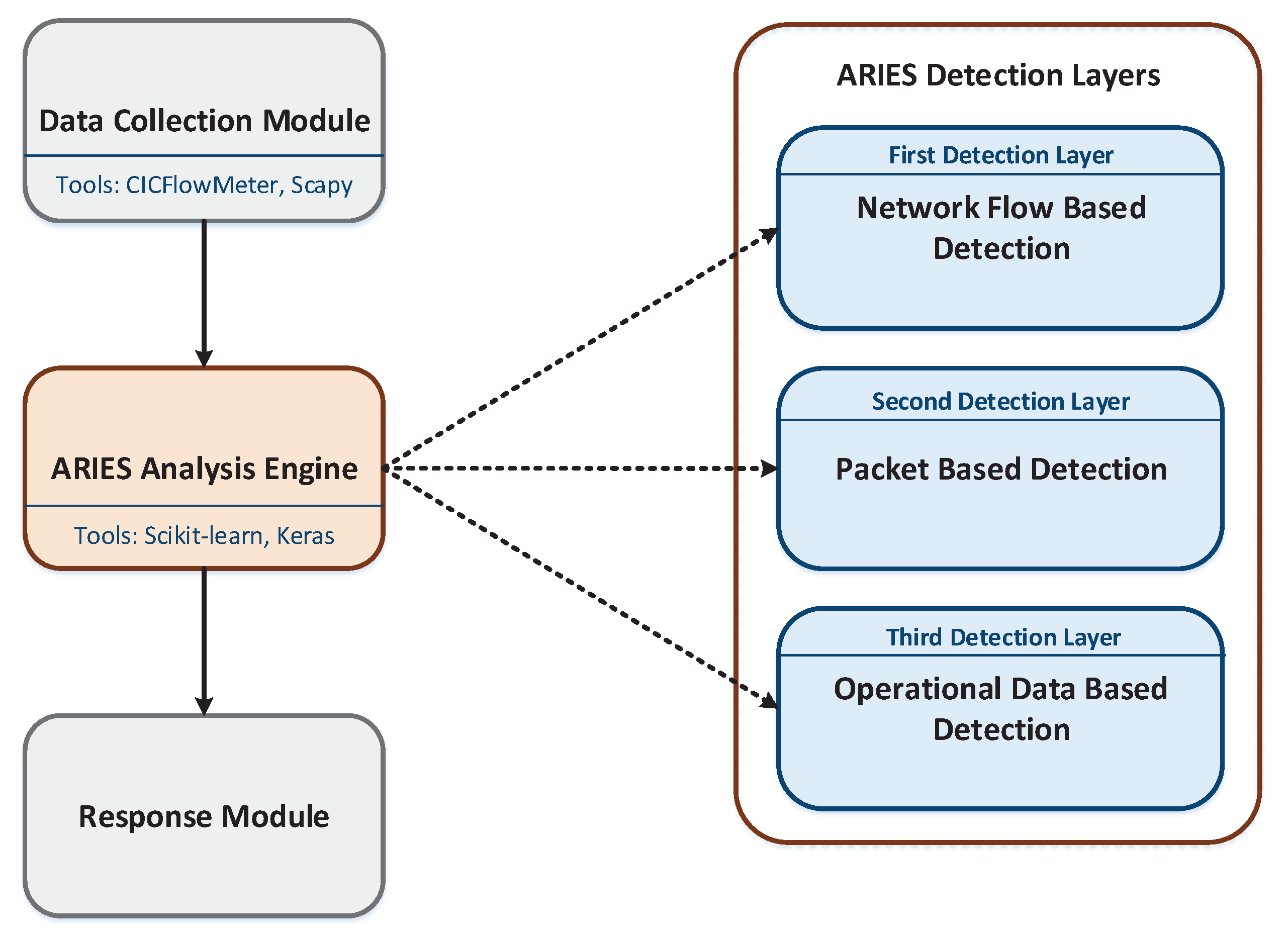 Data Collection Module

Tools: CICFlowMeter, Scapy

ARIES Analysis Engine

Tools: Scikit-learn, Keras

Response Module

ARIES Detection Layers

First Detection Layer

Network Flow Based Detection

Second Detection Layer

Packet Based Detection

Third Detection Layer

Operational Data Based Detection